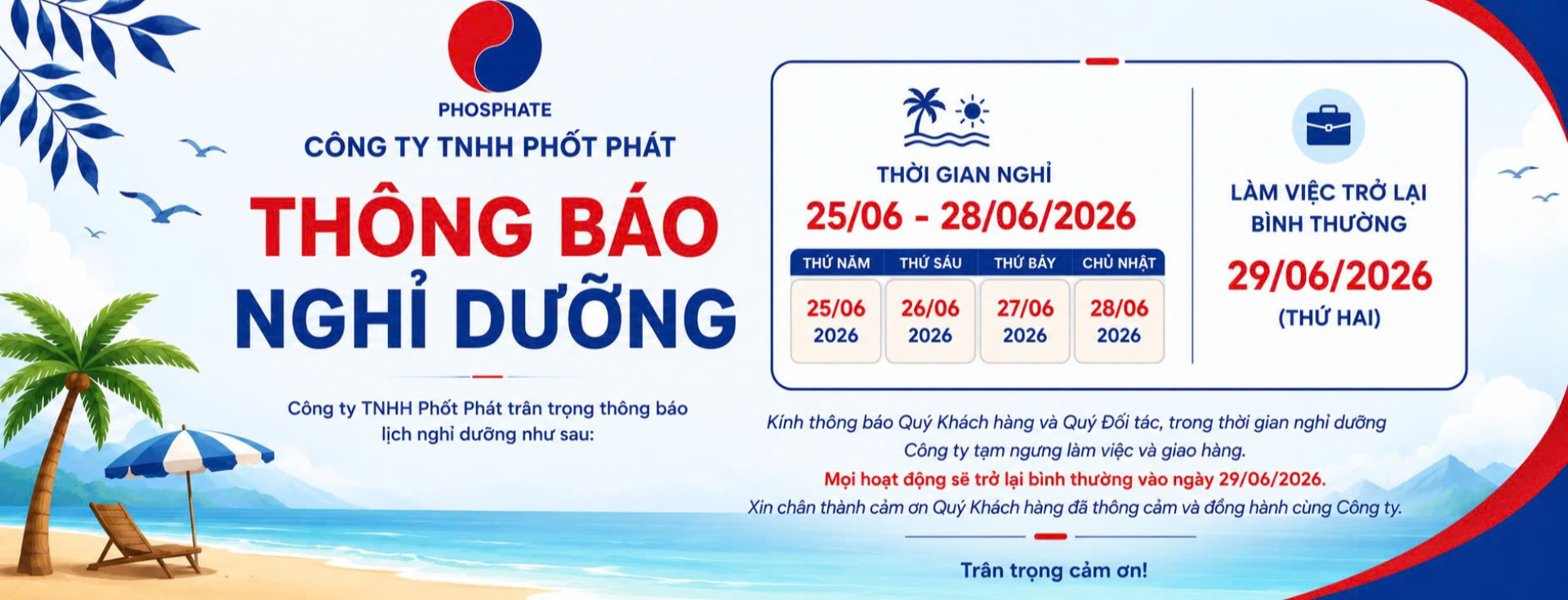 PHOSPHATE
CÔNG TY TNHH PHỐT PHÁT

THÔNG BÁO
NGHỈ DƯỠNG

Công ty TNHH Phốt Phát trân trọng thông báo lịch nghỉ dưỡng như sau:

THỜI GIAN NGHỈ
25/06 - 28/06/2026

| THỨ NĂM | THỨ SÁU | THỨ BẢY | CHỦ NHẬT |
|---|---|---|---|
| 25/06 2026 | 26/06 2026 | 27/06 2026 | 28/06 2026 |

LÀM VIỆC TRỞ LẠI BÌNH THƯỜNG
29/06/2026
(THỨ HAI)

Kính thông báo Quý Khách hàng và Quý Đối tác, trong thời gian nghỉ dưỡng Công ty tạm ngưng làm việc và giao hàng.
Mọi hoạt động sẽ trở lại bình thường vào ngày 29/06/2026.
Xin chân thành cảm ơn Quý Khách hàng đã thông cảm và đồng hành cùng Công ty.

Trân trọng cảm ơn!